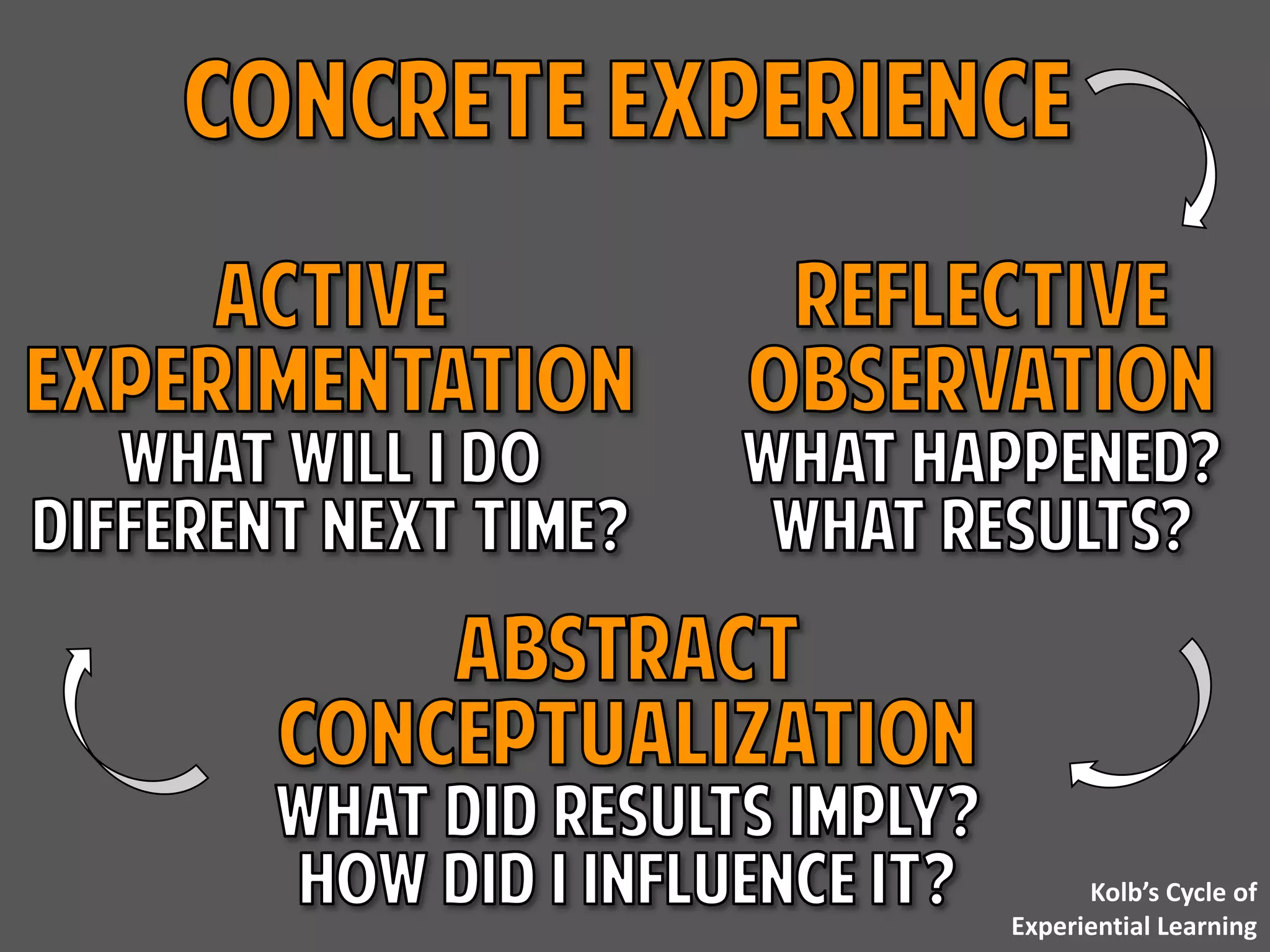 CONCRETE EXPERIENCE

ACTIVE EXPERIMENTATION
WHAT WILL I DO DIFFERENT NEXT TIME?

REFLECTIVE OBSERVATION
WHAT HAPPENED? WHAT RESULTS?

ABSTRACT CONCEPTUALIZATION
WHAT DID RESULTS IMPLY? HOW DID I INFLUENCE IT?

Kolb's Cycle of Experiential Learning